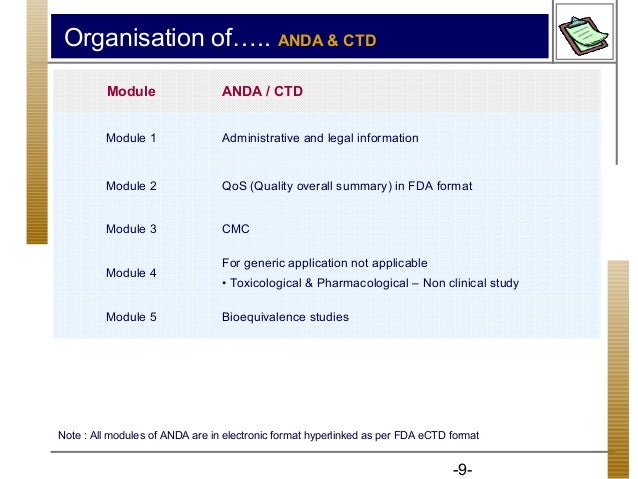 Organisation of….. ANDA & CTD

| Module | ANDA / CTD |
|---|---|
| Module 1 | Administrative and legal information |
| Module 2 | QoS (Quality overall summary) in FDA format |
| Module 3 | CMC |
| Module 4 | For generic application not applicable • Toxicological & Pharmacological – Non clinical study |
| Module 5 | Bioequivalence studies |

Note : All modules of ANDA are in electronic format hyperlinked as per FDA eCTD format

-9-